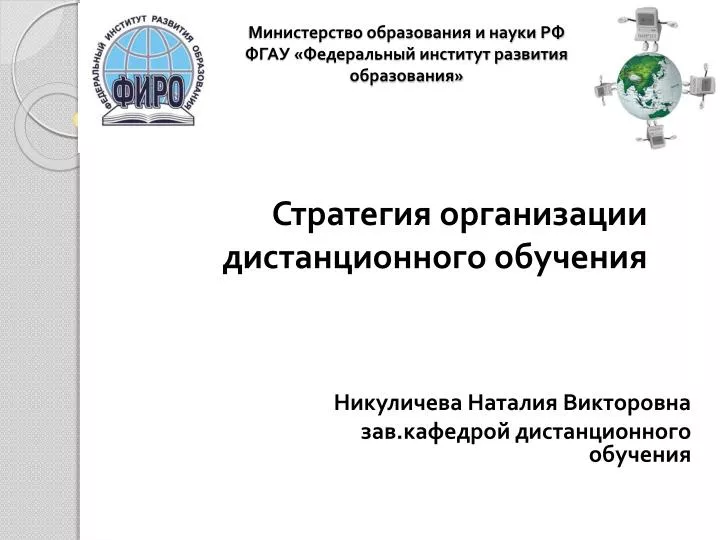 ФЕДЕРАЛЬНЫЙ ИНСТИТУТ РАЗВИТИЯ ОБРАЗОВАНИЯ
ФИРО

Министерство образования и науки РФ
ФГАУ «Федеральный институт развития образования»

Стратегия организации дистанционного обучения

Никуличева Наталия Викторовна
зав.кафедрой дистанционного обучения